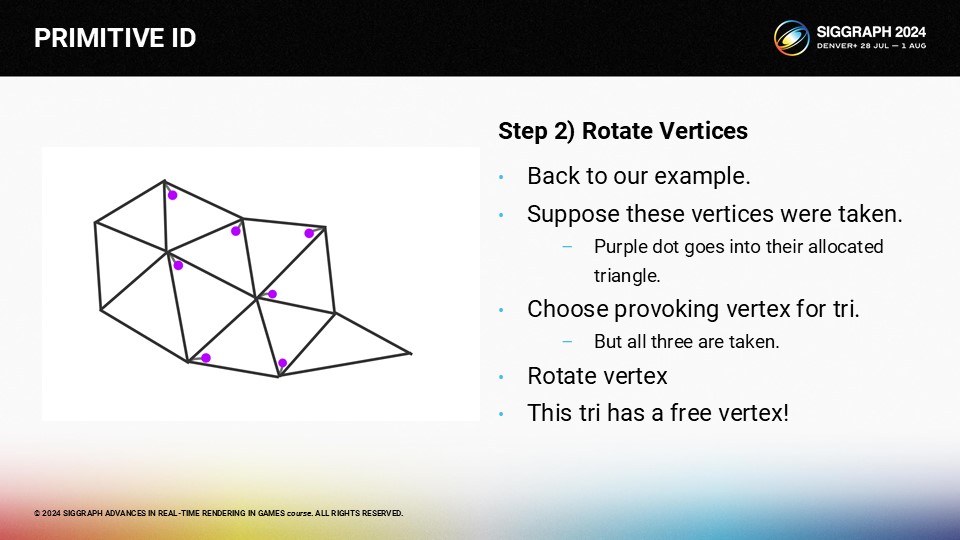 PRIMITIVE ID

SIGGRAPH 2024
DENVER+ 28 JUL — 1 AUG

Step 2) Rotate Vertices

• Back to our example.
• Suppose these vertices were taken.
  – Purple dot goes into their allocated triangle.
• Choose provoking vertex for tri.
  – But all three are taken.
• Rotate vertex
• This tri has a free vertex!

© 2024 SIGGRAPH ADVANCES IN REAL-TIME RENDERING IN GAMES course. ALL RIGHTS RESERVED.